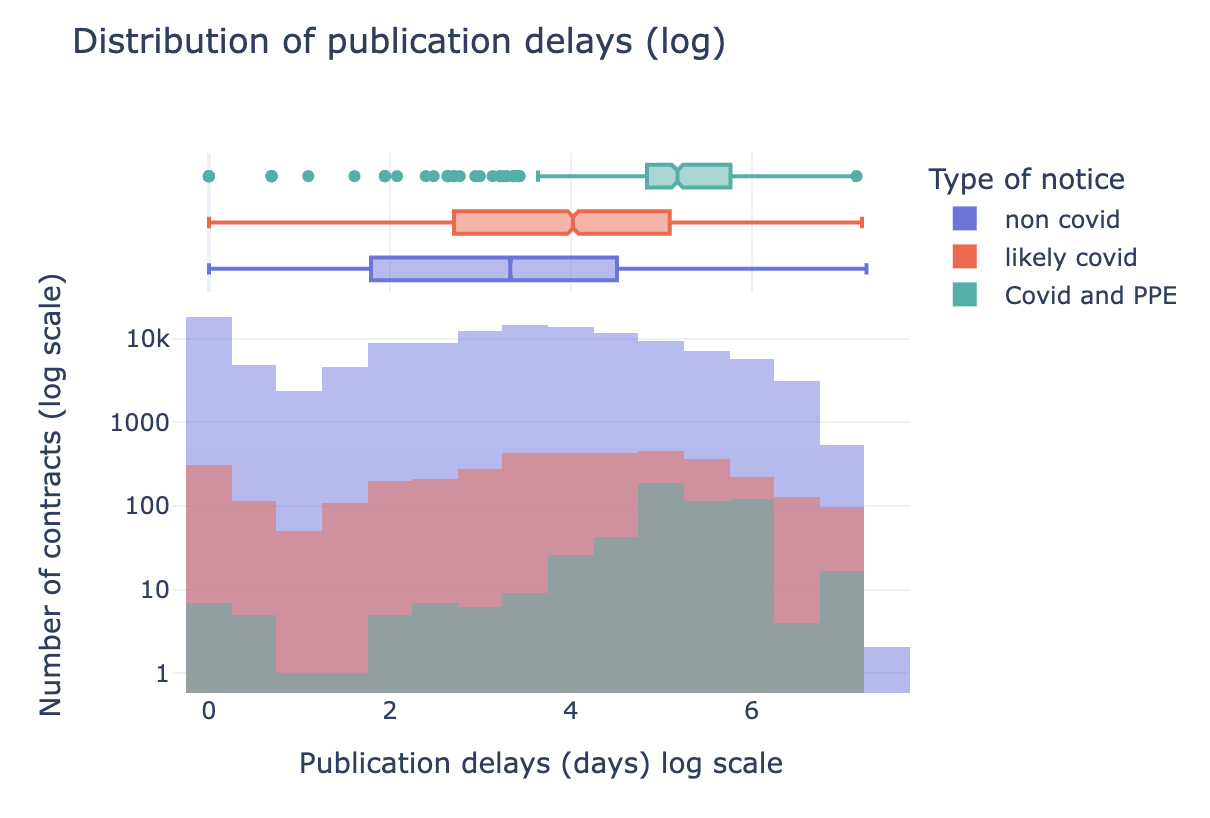 Distribution of publication delays (log)

Type of notice
non covid
likely covid
Covid and PPE

Number of contracts (log scale)

10k
1000
100
10
1

0
2
4
6

Publication delays (days) log scale